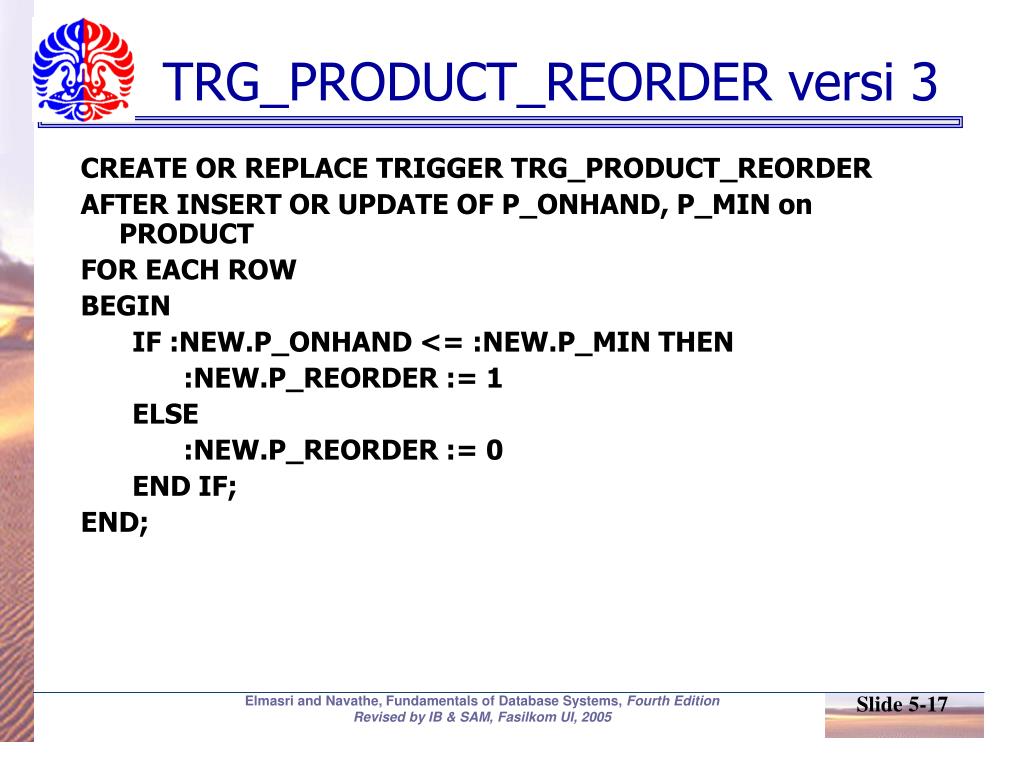 TRG_PRODUCT_REORDER versi 3

CREATE OR REPLACE TRIGGER TRG_PRODUCT_REORDER
AFTER INSERT OR UPDATE OF P_ONHAND, P_MIN on PRODUCT
FOR EACH ROW
BEGIN
IF :NEW.P_ONHAND <= :NEW.P_MIN THEN
:NEW.P_REORDER := 1
ELSE
:NEW.P_REORDER := 0
END IF;
END;

Elmasri and Navathe, Fundamentals of Database Systems, Fourth Edition
Revised by IB & SAM, Fasilkom UI, 2005

Slide 5-17